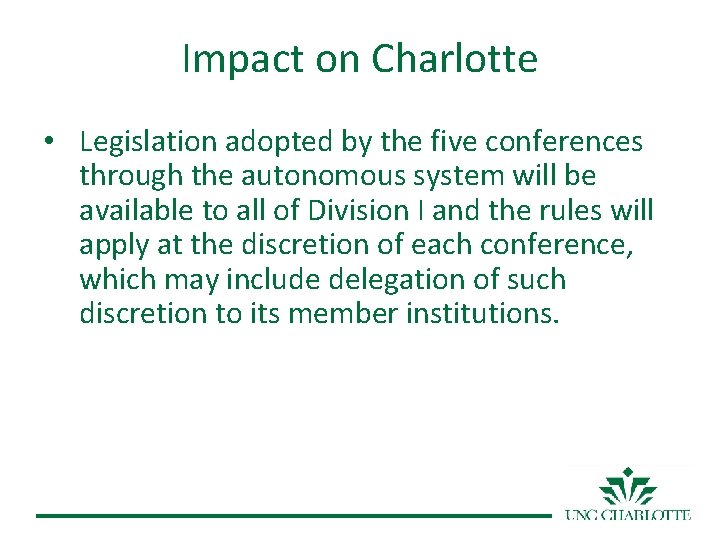 Impact on Charlotte

• Legislation adopted by the five conferences through the autonomous system will be available to all of Division I and the rules will apply at the discretion of each conference, which may include delegation of such discretion to its member institutions.

UNC CHARLOTTE